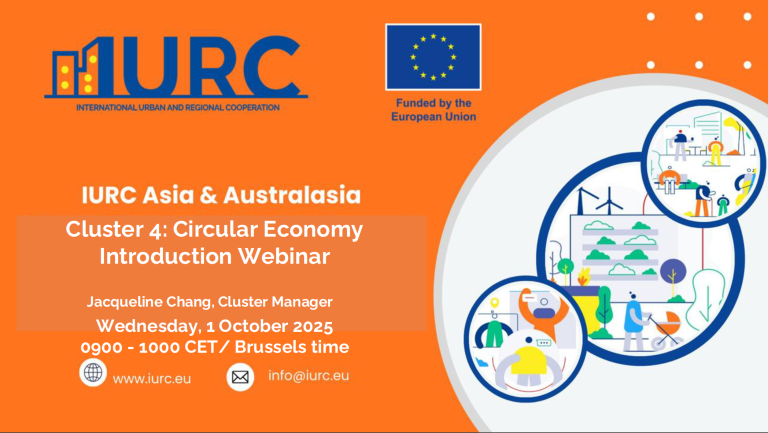 IURC
INTERNATIONAL URBAN AND REGIONAL COOPERATION

Funded by the European Union

IURC Asia & Australasia

Cluster 4: Circular Economy Introduction Webinar

Jacqueline Chang, Cluster Manager
Wednesday, 1 October 2025
0900 - 1000 CET/ Brussels time

www.iurc.eu

info@iurc.eu